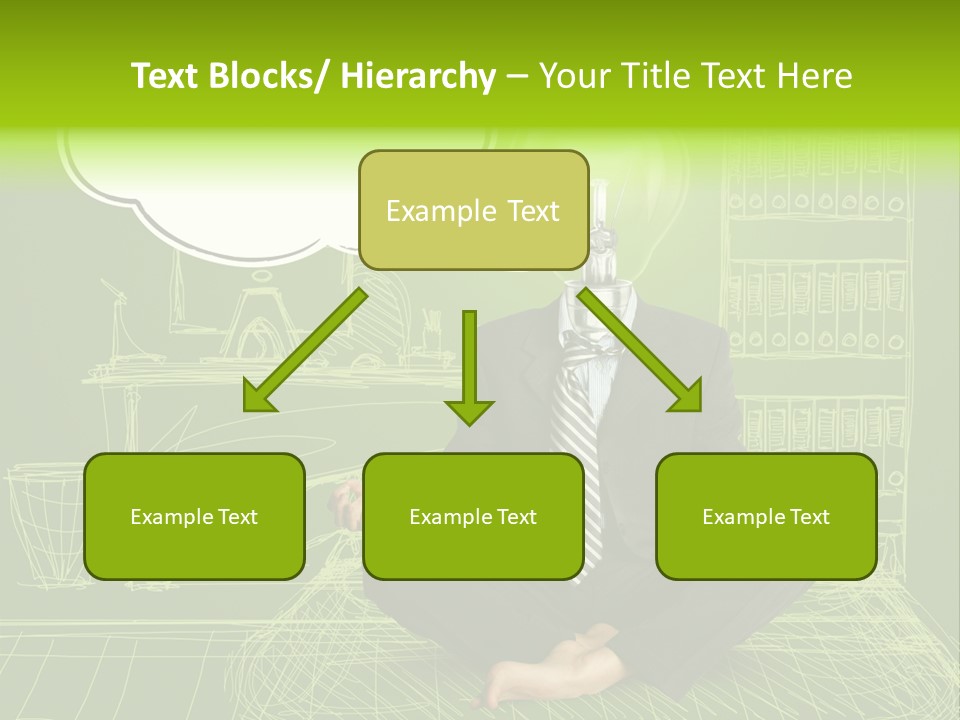 Text Blocks/ Hierarchy – Your Title Text Here

Example Text

Example Text

Example Text

Example Text